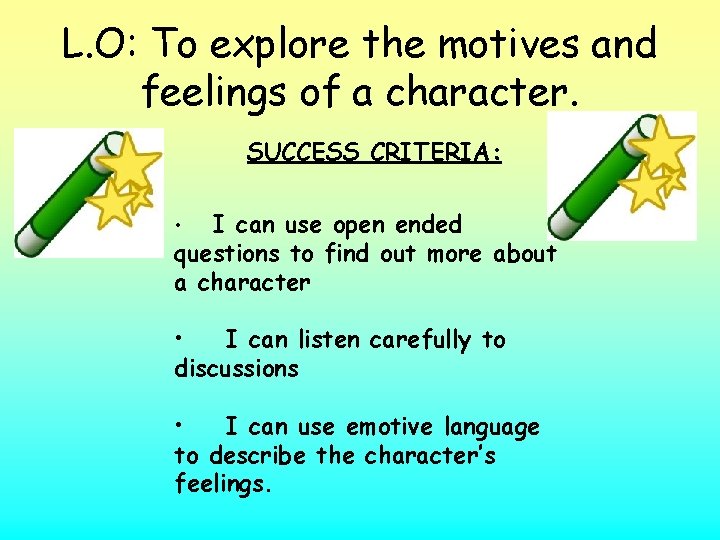 L.O: To explore the motives and feelings of a character.

SUCCESS CRITERIA:

• I can use open ended questions to find out more about a character

• I can listen carefully to discussions

• I can use emotive language to describe the character's feelings.